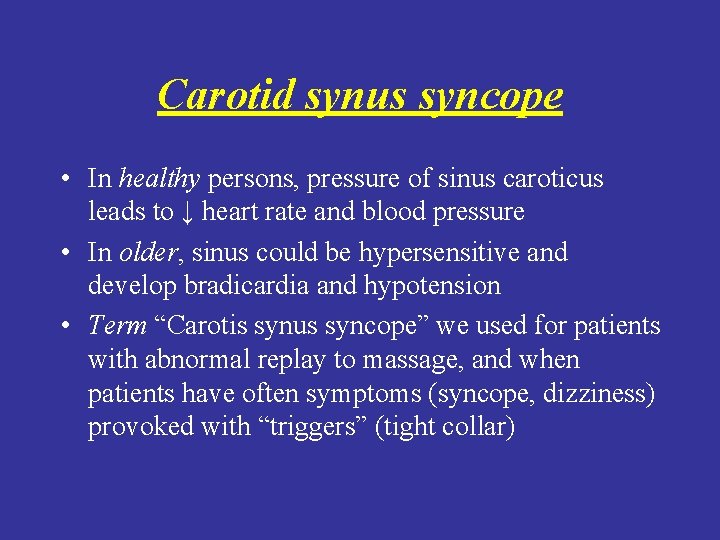 Carotid synus syncope

• In healthy persons, pressure of sinus caroticus leads to ↓ heart rate and blood pressure
• In older, sinus could be hypersensitive and develop bradicardia and hypotension
• Term “Carotis synus syncope” we used for patients with abnormal replay to massage, and when patients have often symptoms (syncope, dizziness) provoked with “triggers” (tight collar)